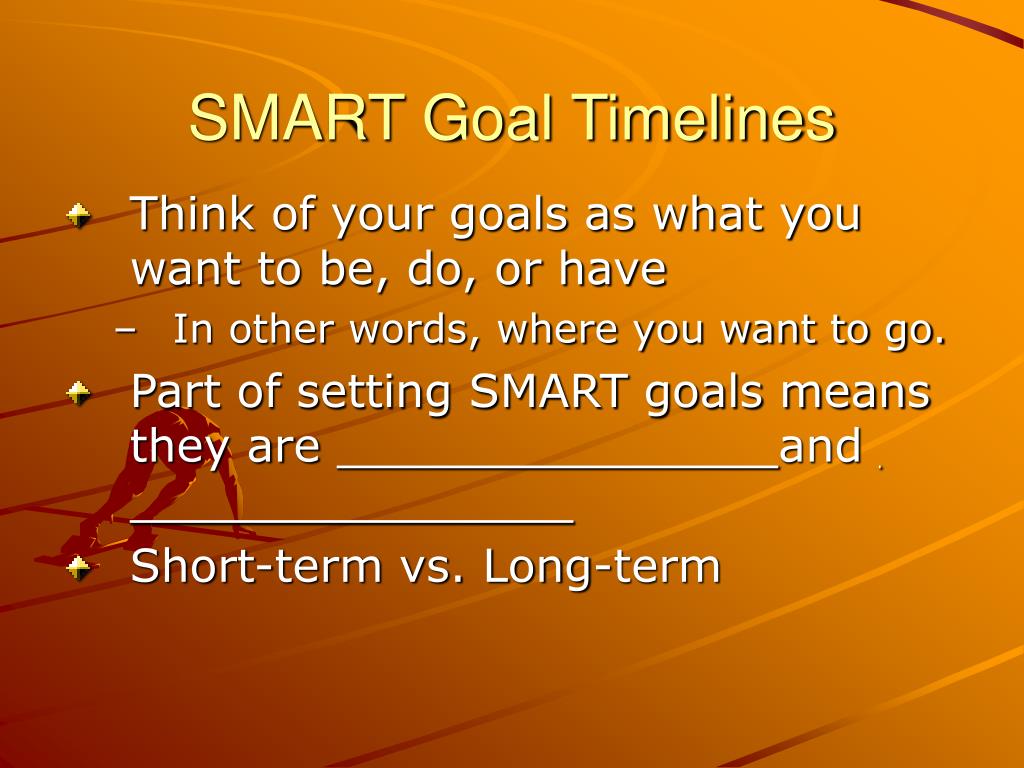 SMART Goal Timelines

Think of your goals as what you want to be, do, or have

– In other words, where you want to go.

Part of setting SMART goals means they are ________________and . ________________

Short-term vs. Long-term